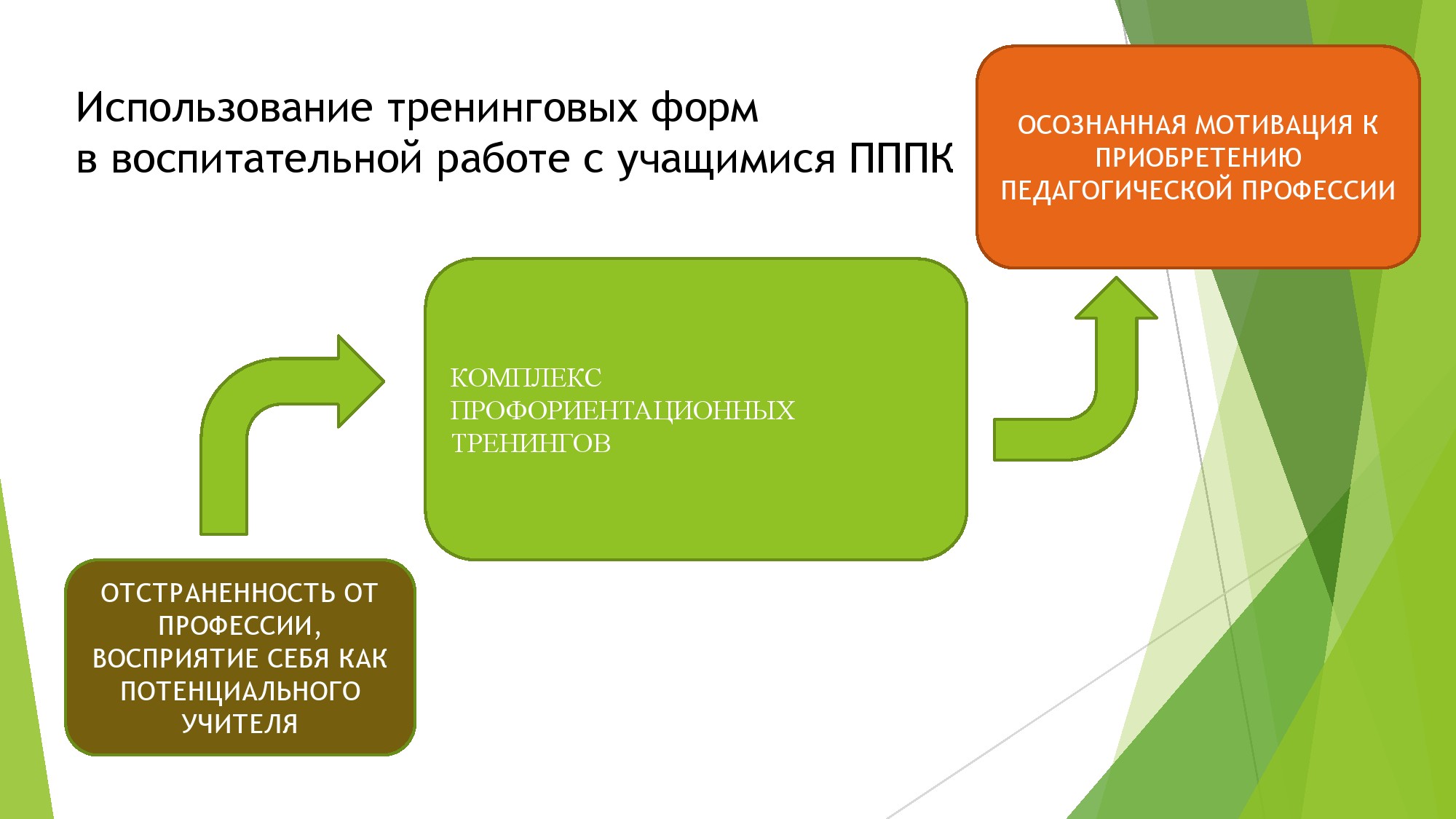 Использование тренинговых форм
в воспитательной работе с учащимися ППК

ОСОЗНАННАЯ МОТИВАЦИЯ К ПРИОБРЕТЕНИЮ ПЕДАГОГИЧЕСКОЙ ПРОФЕССИИ

КОМПЛЕКС ПРОФОРИЕНТАЦИОННЫХ ТРЕНИНГОВ

ОТСТРАНЕННОСТЬ ОТ ПРОФЕССИИ, ВОСПРИЯТИЕ СЕБЯ КАК ПОТЕНЦИАЛЬНОГО УЧИТЕЛЯ